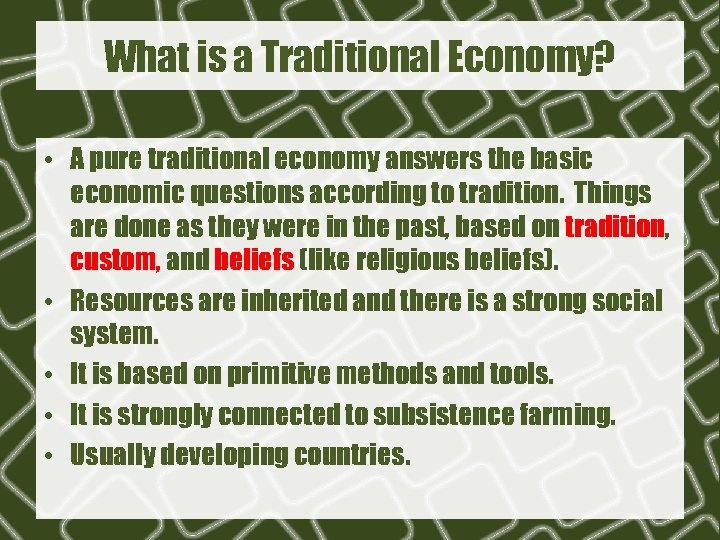 What is a Traditional Economy?

• A pure traditional economy answers the basic economic questions according to tradition. Things are done as they were in the past, based on tradition, custom, and beliefs (like religious beliefs).
• Resources are inherited and there is a strong social system.
• It is based on primitive methods and tools.
• It is strongly connected to subsistence farming.
• Usually developing countries.